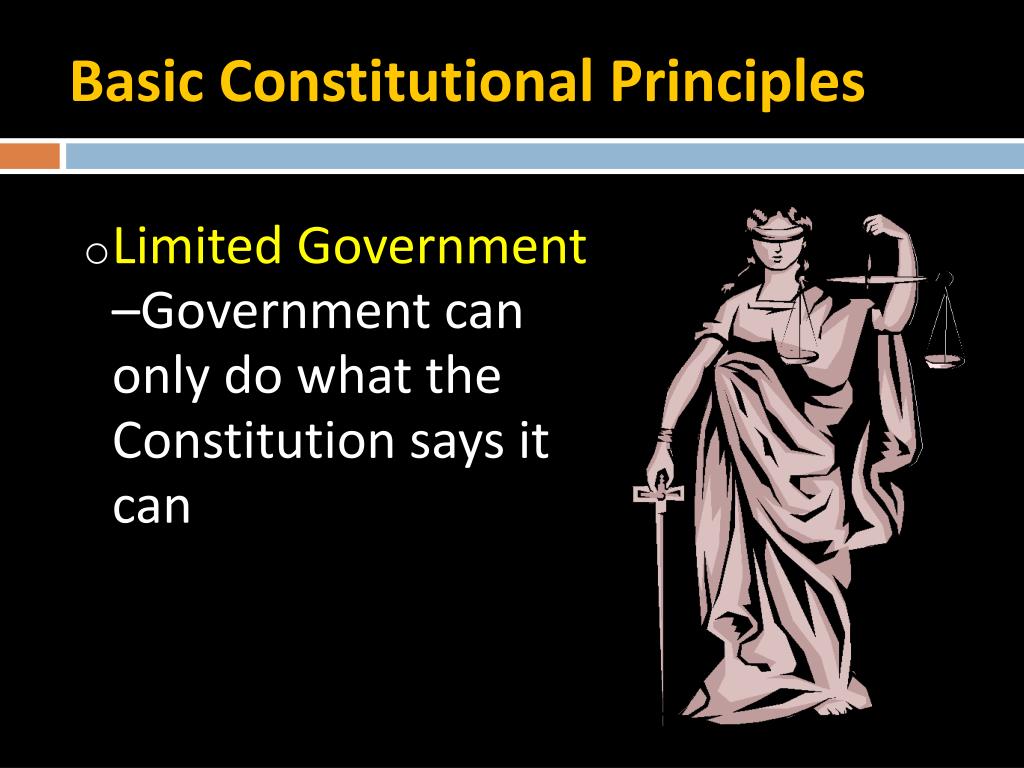 Basic Constitutional Principles

o Limited Government –Government can only do what the Constitution says it can